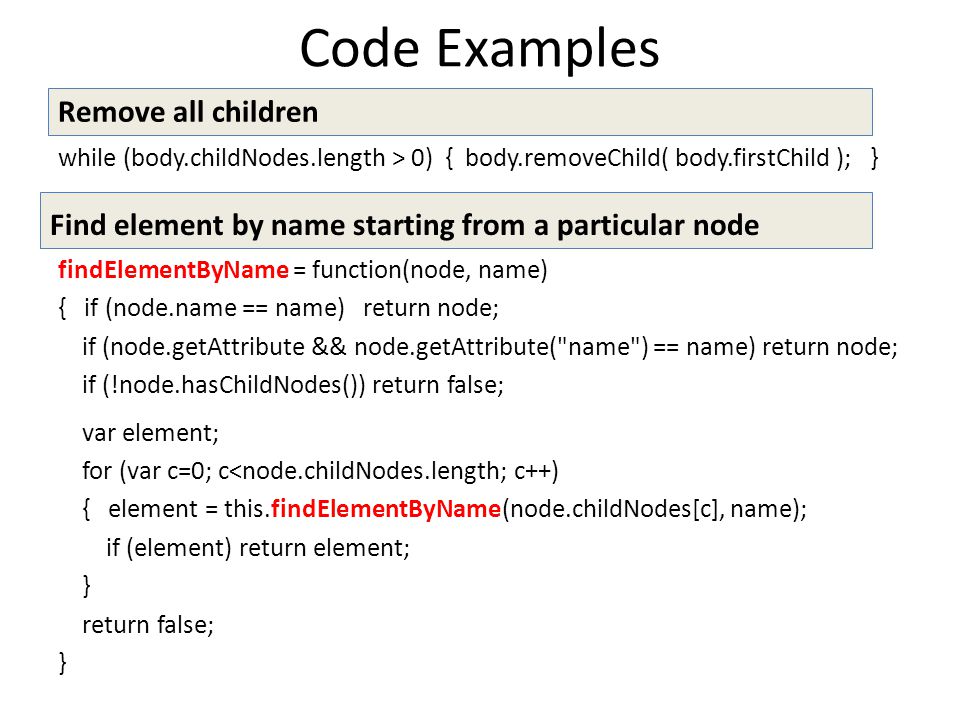 Code Examples

Remove all children

while (body.childNodes.length > 0) { body.removeChild( body.firstChild ); }

Find element by name starting from a particular node

findElementByName = function(node, name)
{ if (node.name == name) return node;
if (node.getAttribute && node.getAttribute("name") == name) return node;
if (!node.hasChildNodes()) return false;

var element;
for (var c=0; c<node.childNodes.length; c++)
{ element = this.findElementByName(node.childNodes[c], name);
if (element) return element;
}
return false;
}